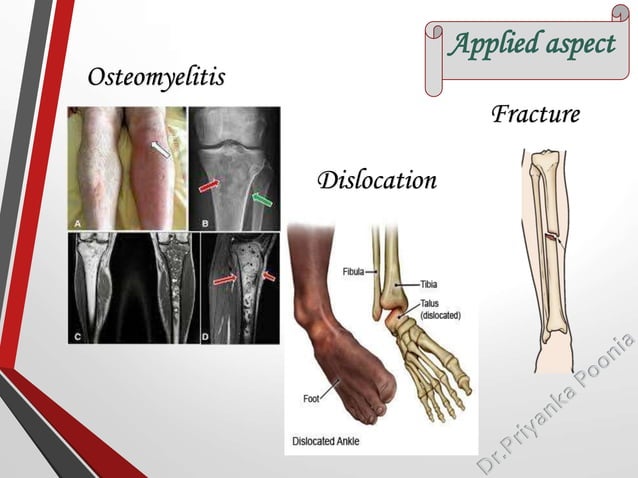 Applied aspect

Osteomyelitis

A
B
C
D

Dislocation

Fibula
Tibia
Talus (dislocated)
Foot
Dislocated Ankle

Fracture

Dr.Priyanka Poonia